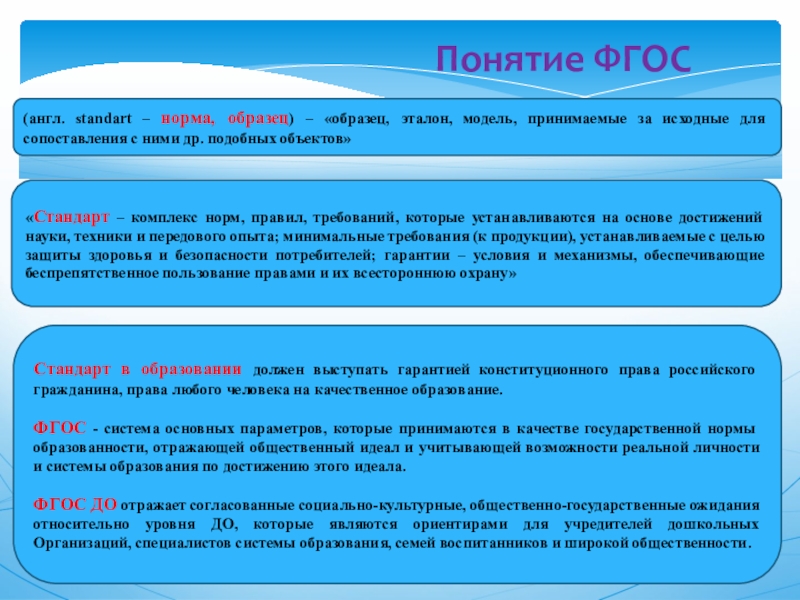 Понятие ФГОС

(англ. standart – норма, образец) – «образец, эталон, модель, принимаемые за исходные для сопоставления с ними др. подобных объектов»

«Стандарт – комплекс норм, правил, требований, которые устанавливаются на основе достижений науки, техники и передового опыта; минимальные требования (к продукции), устанавливаемые с целью защиты здоровья и безопасности потребителей; гарантии – условия и механизмы, обеспечивающие беспрепятственное пользование правами и их всестороннюю охрану»

Стандарт в образовании должен выступать гарантией конституционного права российского гражданина, права любого человека на качественное образование.

ФГОС - система основных параметров, которые принимаются в качестве государственной нормы образованности, отражающей общественный идеал и учитывающей возможности реальной личности и системы образования по достижению этого идеала.

ФГОС ДО отражает согласованные социально-культурные, общественно-государственные ожидания относительно уровня ДО, которые являются ориентирами для учредителей дошкольных Организаций, специалистов системы образования, семей воспитанников и широкой общественности.